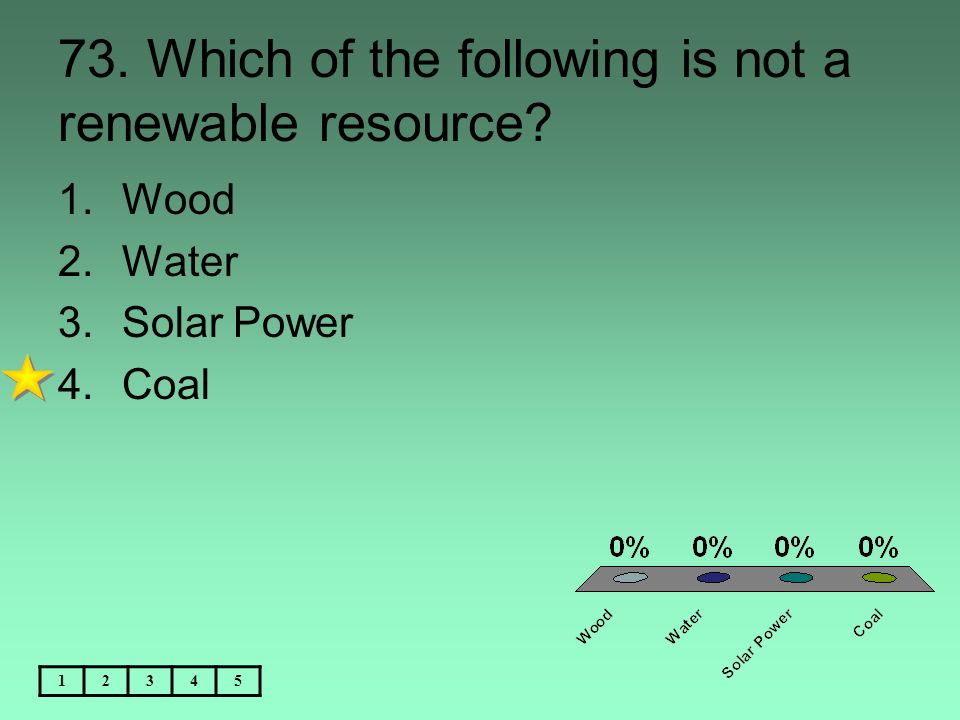 73. Which of the following is not a renewable resource?

1. Wood
2. Water
3. Solar Power
4. Coal

0% 0% 0% 0%

Wood Water Solar Power Coal

| 1 | 2 | 3 | 4 | 5 |
|---|---|---|---|---|